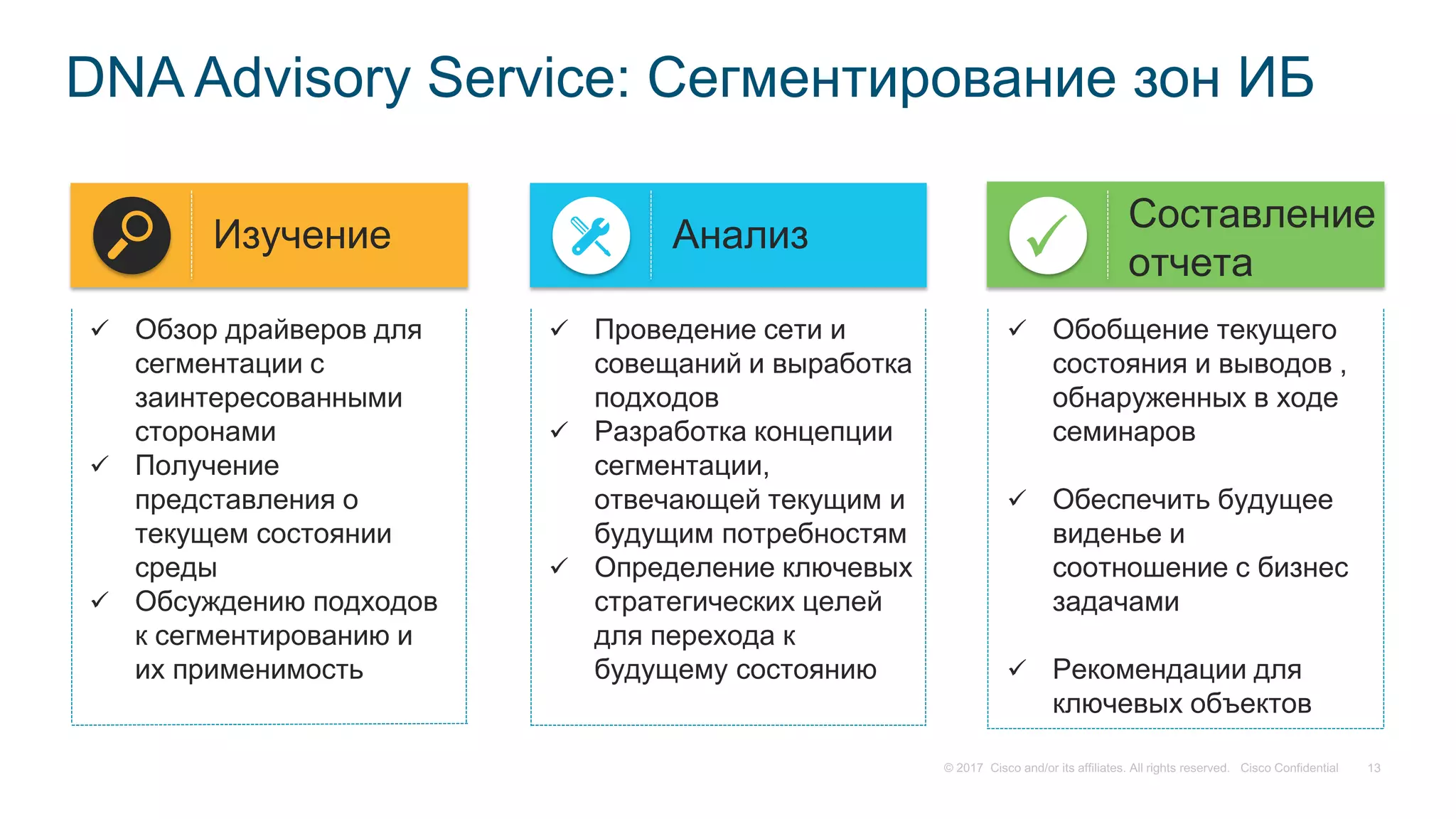 DNA Advisory Service: Сегментирование зон ИБ

Изучение

✓ Обзор драйверов для сегментации с заинтересованными сторонами
✓ Получение представления о текущем состоянии среды
✓ Обсуждению подходов к сегментированию и их применимость

Анализ

✓ Проведение сети и совещаний и выработка подходов
✓ Разработка концепции сегментации, отвечающей текущим и будущим потребностям
✓ Определение ключевых стратегических целей для перехода к будущему состоянию

Составление отчета

✓ Обобщение текущего состояния и выводов , обнаруженных в ходе семинаров

✓ Обеспечить будущее виденье и соотношение с бизнес задачами

✓ Рекомендации для ключевых объектов

© 2017 Cisco and/or its affiliates. All rights reserved. Cisco Confidential 13